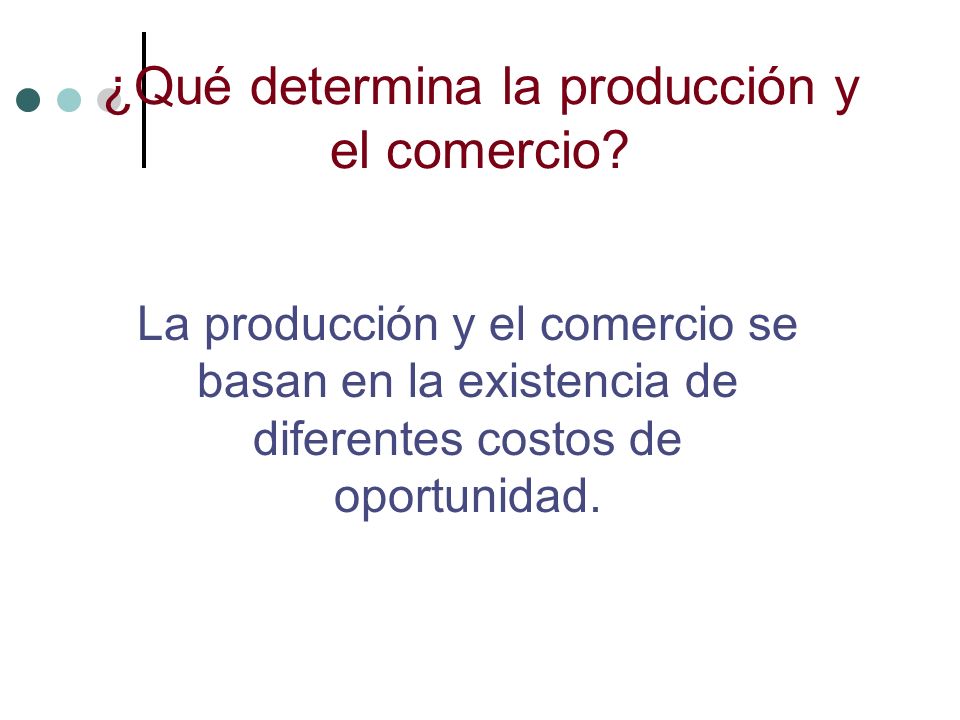 ¿Qué determina la producción y el comercio?

La producción y el comercio se basan en la existencia de diferentes costos de oportunidad.